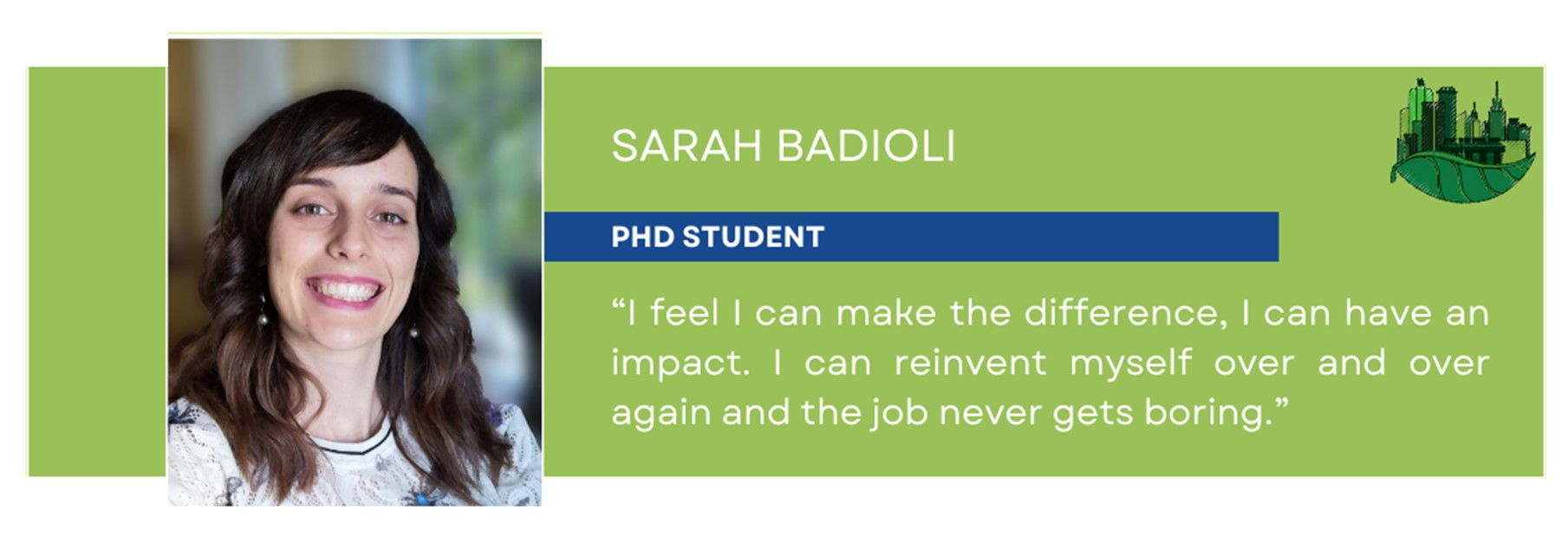 SARAH BADIOLI

PHD STUDENT

“I feel I can make the difference, I can have an impact. I can reinvent myself over and over again and the job never gets boring.”